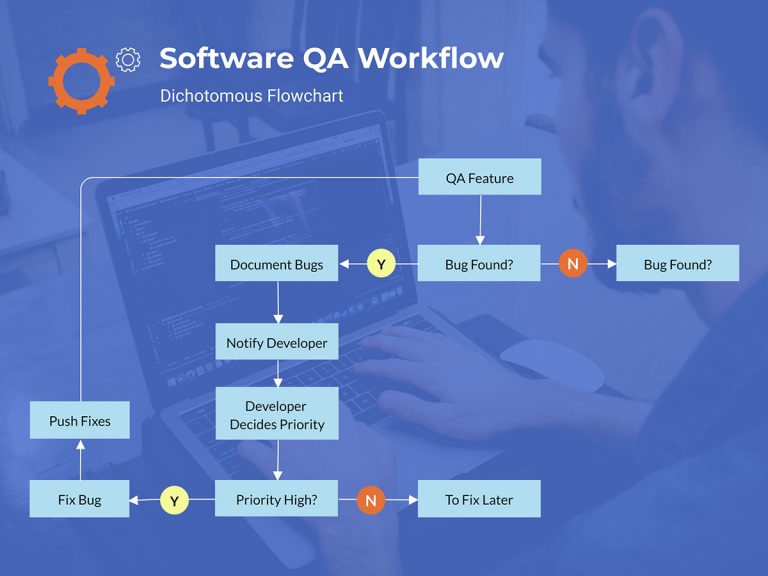 Software QA Workflow

Dichotomous Flowchart

QA Feature

Document Bugs

Y

Bug Found?

N

Bug Found?

Notify Developer

Developer Decides Priority

Push Fixes

Fix Bug

Y

Priority High?

N

To Fix Later